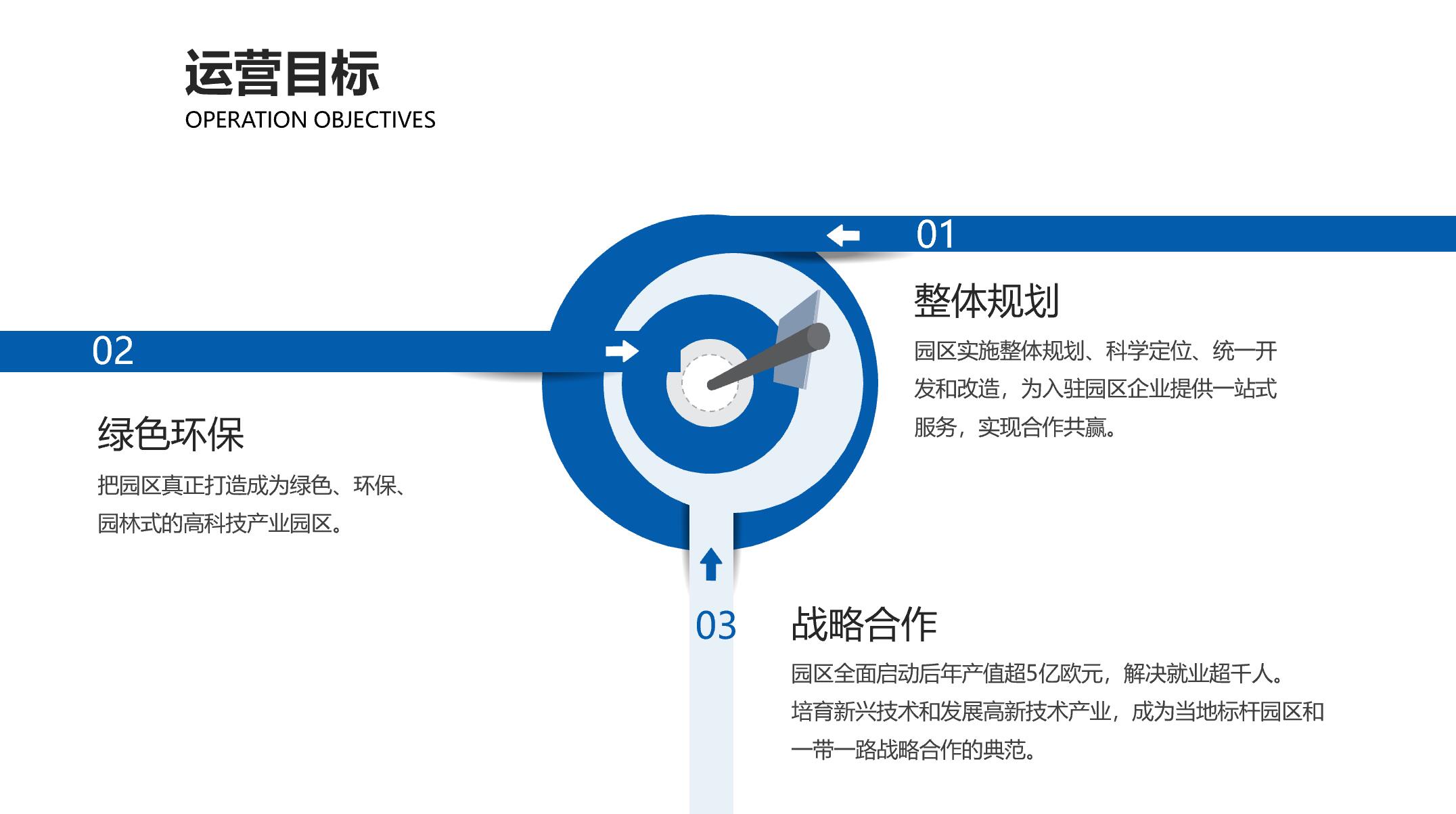 运营目标
OPERATION OBJECTIVES

01

整体规划

园区实施整体规划、科学定位、统一开发和改造，为入驻园区企业提供一站式服务，实现合作共赢。

02

绿色环保

把园区真正打造成为绿色、环保、园林式的高科技产业园区。

03

战略合作

园区全面启动后年产值超5亿欧元，解决就业超千人。培育新兴技术和发展高新技术产业，成为当地标杆园区和一带一路战略合作的典范。